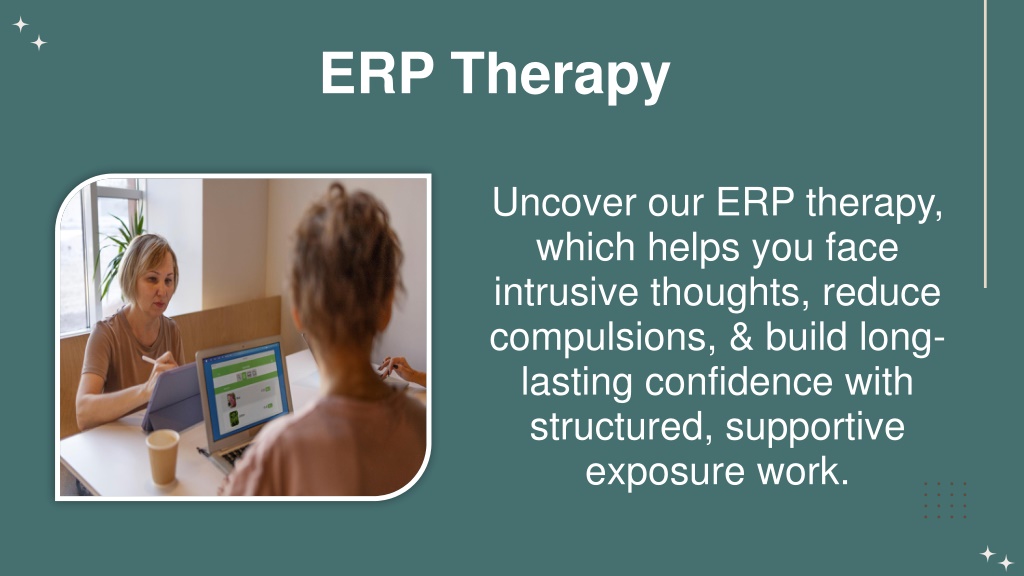 ERP Therapy

Uncover our ERP therapy, which helps you face intrusive thoughts, reduce compulsions, & build long-lasting confidence with structured, supportive exposure work.